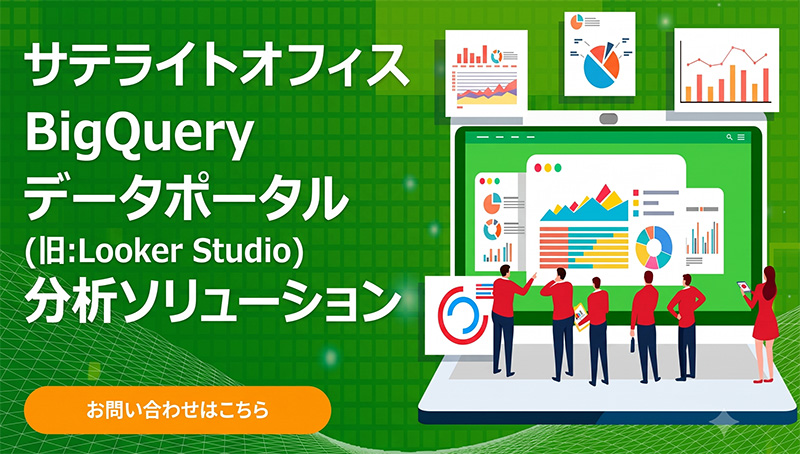 サテライトオフィス
BigQuery
データポータル
(旧:Looker Studio)
分析ソリューション

お問い合わせはこちら